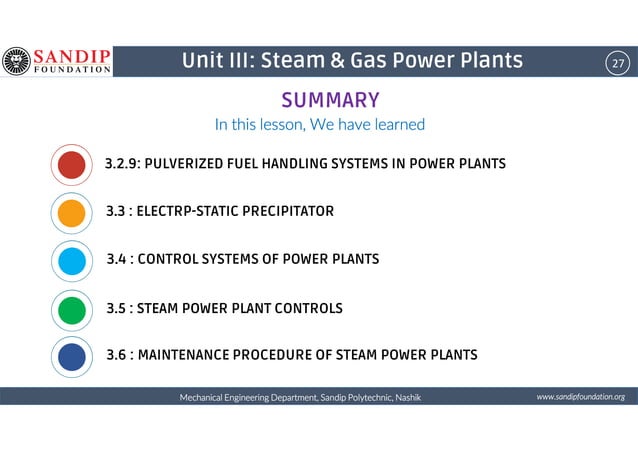 SANDIP FOUNDATION

Unit III: Steam & Gas Power Plants

27

SUMMARY

In this lesson, We have learned

3.2.9: PULVERIZED FUEL HANDLING SYSTEMS IN POWER PLANTS

3.3 : ELECTRP-STATIC PRECIPITATOR

3.4 : CONTROL SYSTEMS OF POWER PLANTS

3.5 : STEAM POWER PLANT CONTROLS

3.6 : MAINTENANCE PROCEDURE OF STEAM POWER PLANTS

Mechanical Engineering Department, Sandip Polytechnic, Nashik

www.sandipfoundation.org